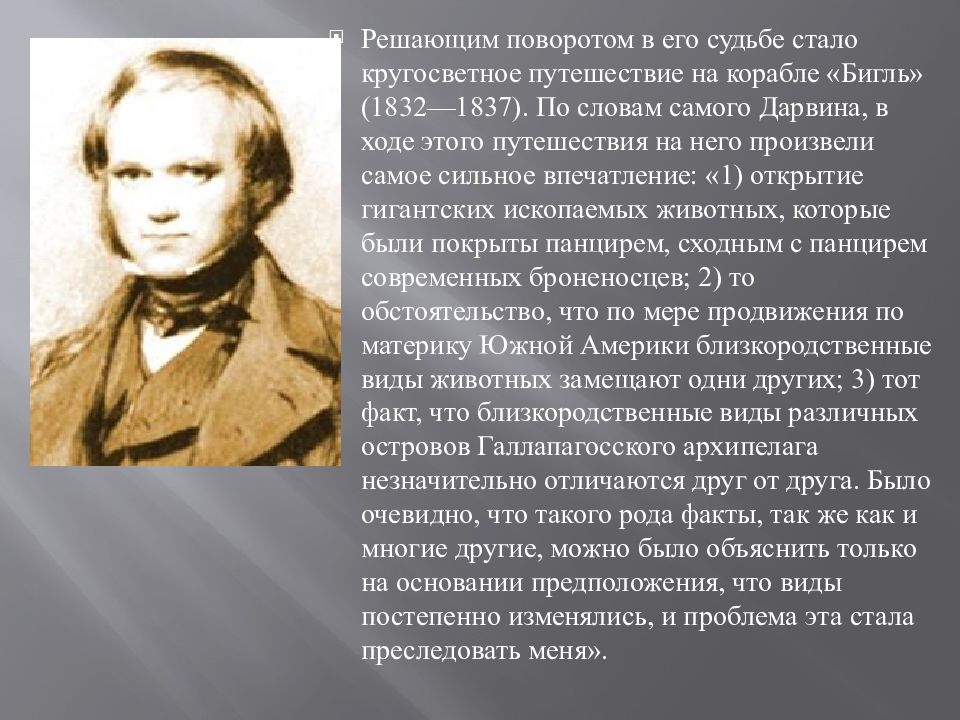 Решающим поворотом в его судьбе стало кругосветное путешествие на корабле «Бигль» (1832—1837). По словам самого Дарвина, в ходе этого путешествия на него произвели самое сильное впечатление: «1) открытие гигантских ископаемых животных, которые были покрыты панцирем, сходным с панцирем современных броненосцев; 2) то обстоятельство, что по мере продвижения по материку Южной Америки близкородственные виды животных замещают одни других; 3) тот факт, что близкородственные виды различных островов Галлапагосского архипелага незначительно отличаются друг от друга. Было очевидно, что такого рода факты, так же как и многие другие, можно было объяснить только на основании предположения, что виды постепенно изменялись, и проблема эта стала преследовать меня».